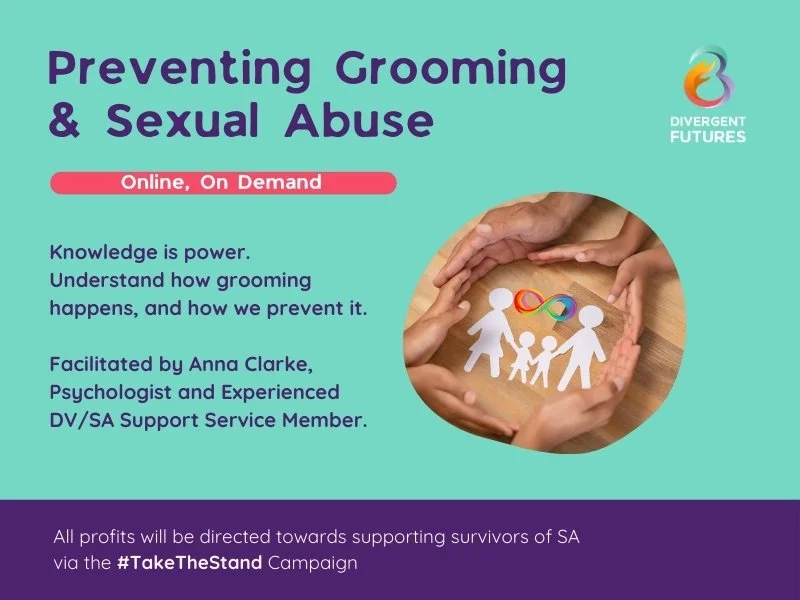 Preventing Grooming & Sexual Abuse

DIVERGENT FUTURES

Online, On Demand

Knowledge is power. Understand how grooming happens, and how we prevent it.

Facilitated by Anna Clarke, Psychologist and Experienced DV/SA Support Service Member.

All profits will be directed towards supporting survivors of SA via the #TakeTheStand Campaign